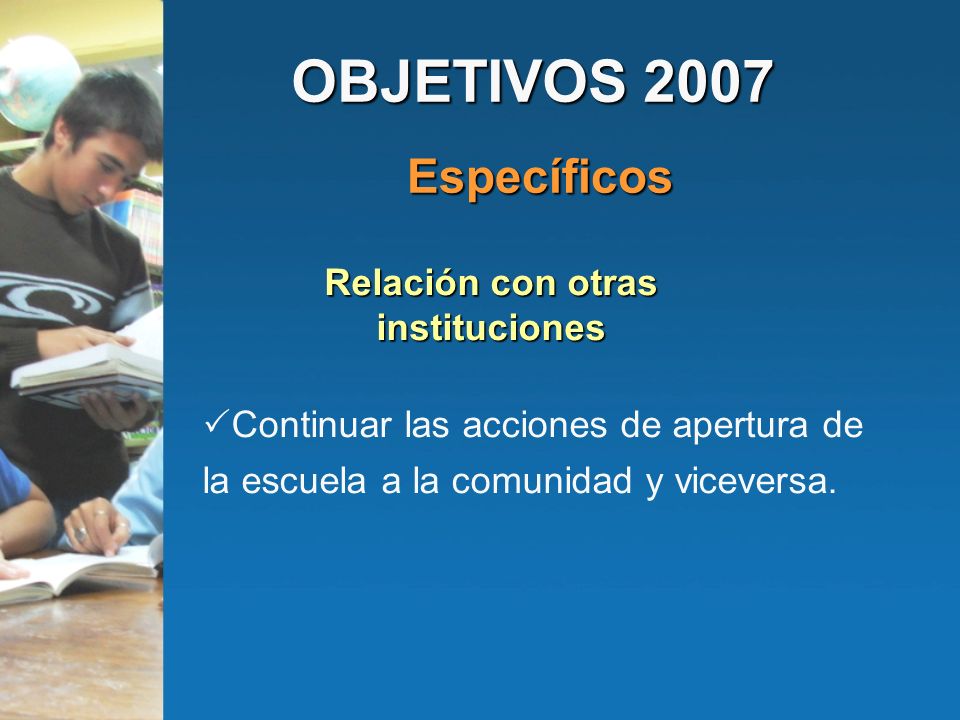 OBJETIVOS 2007

Específicos

Relación con otras instituciones

✓Continuar las acciones de apertura de la escuela a la comunidad y viceversa.